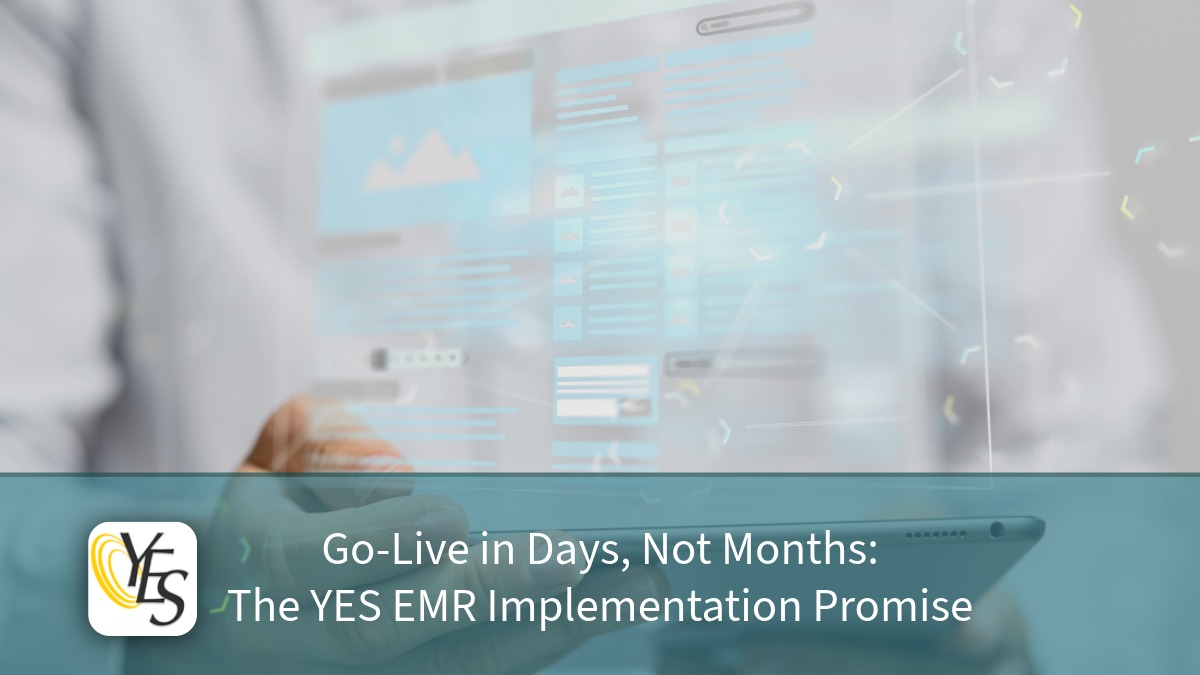 YES

Go-Live in Days, Not Months:
The YES EMR Implementation Promise